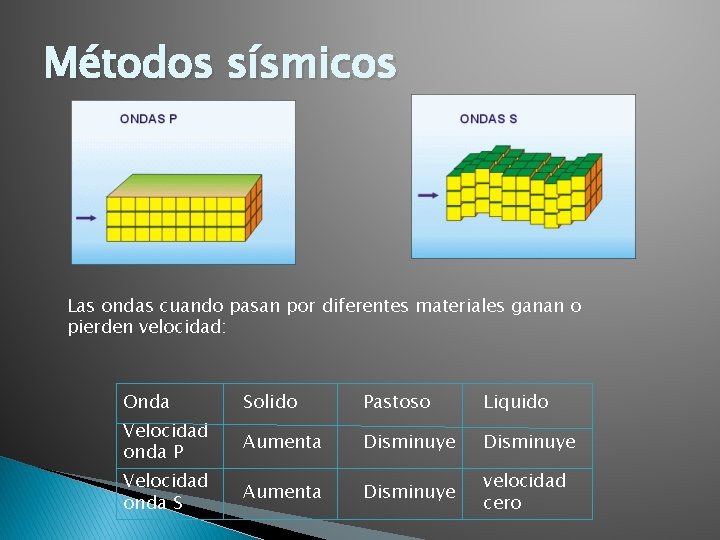 Métodos sísmicos

ONDAS P

ONDAS S

Las ondas cuando pasan por diferentes materiales ganan o pierden velocidad:

| Onda | Solido | Pastoso | Liquido |
|---|---|---|---|
| Velocidad onda P | Aumenta | Disminuye | Disminuye |
| Velocidad onda S | Aumenta | Disminuye | velocidad cero |